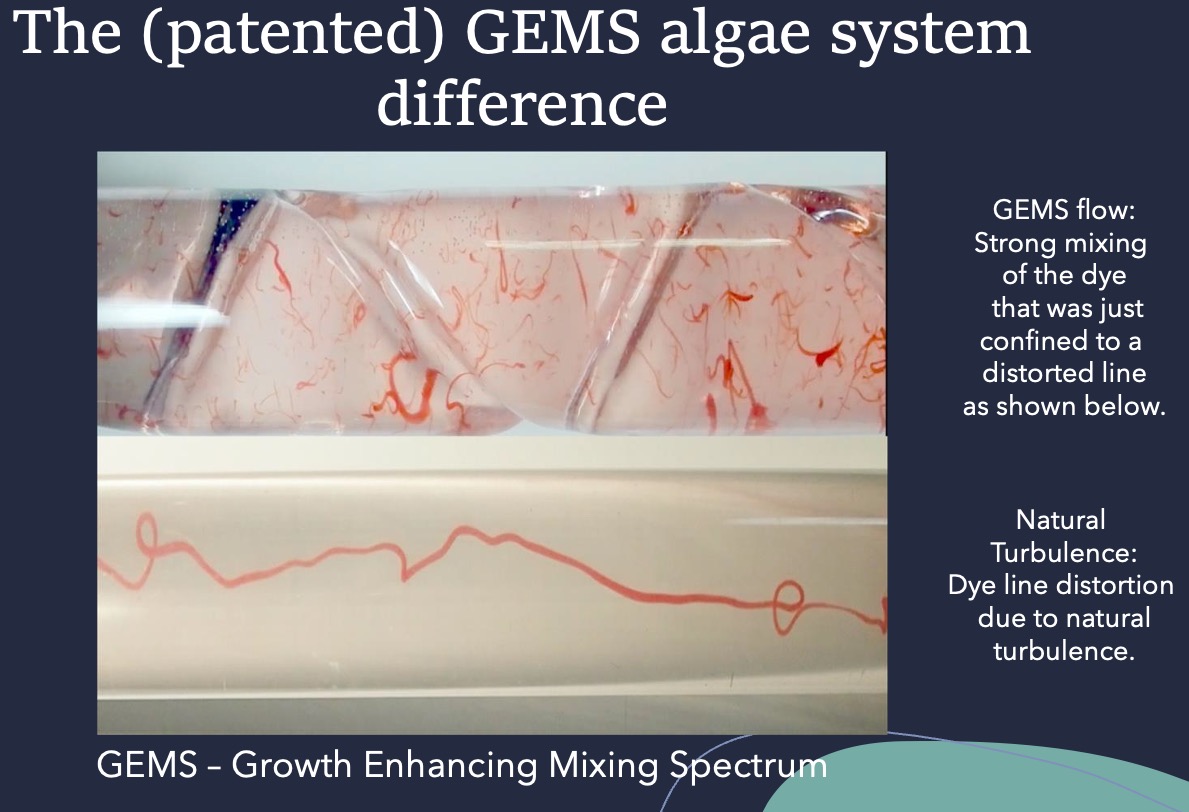 The (patented) GEMS algae system difference

GEMS flow: Strong mixing of the dye that was just confined to a distorted line as shown below.

Natural Turbulence: Dye line distortion due to natural turbulence.

GEMS – Growth Enhancing Mixing Spectrum